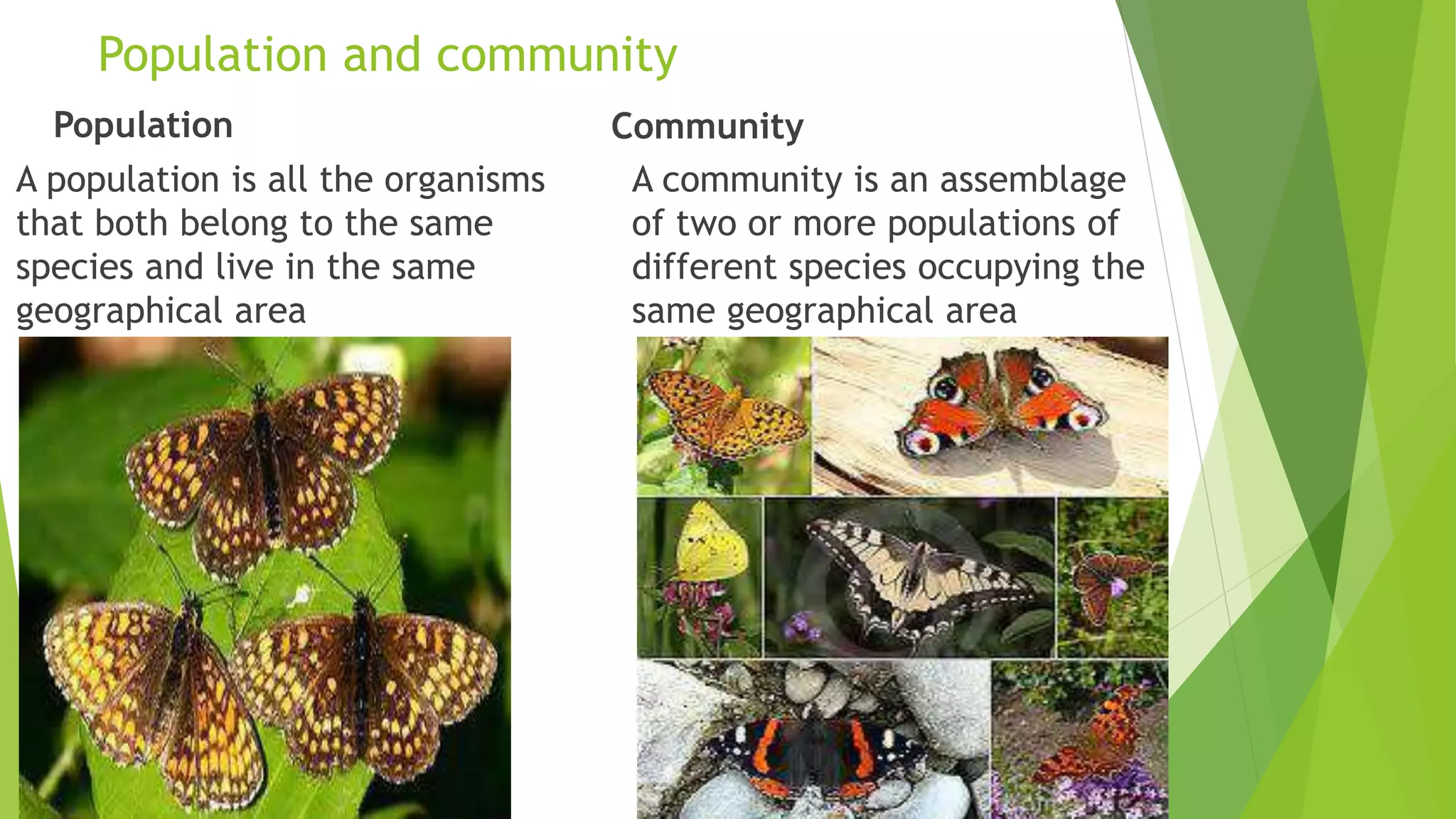 Population and community

Population

A population is all the organisms that both belong to the same species and live in the same geographical area

Community

A community is an assemblage of two or more populations of different species occupying the same geographical area